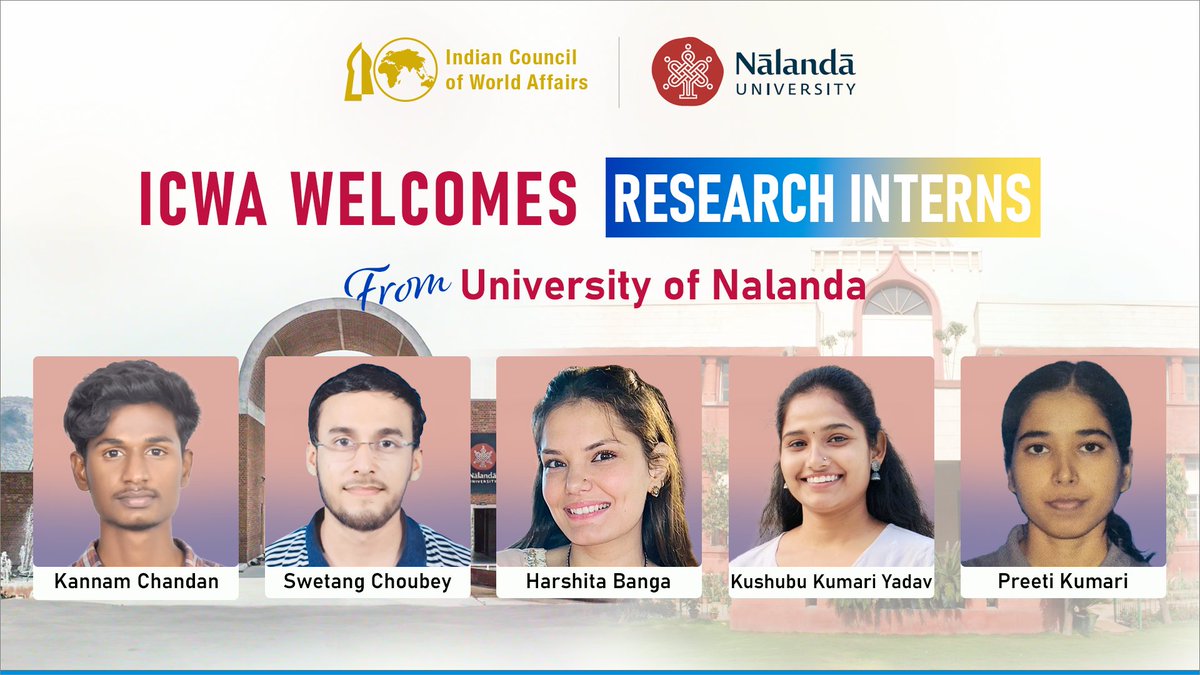 Indian Council of World Affairs

Nālandā UNIVERSITY

ICWA WELCOMES RESEARCH INTERNS

From University of Nalanda

Kannam Chandan

Swetang Choubey

Harshita Banga

Kushubu Kumari Yadav

Preeti Kumari